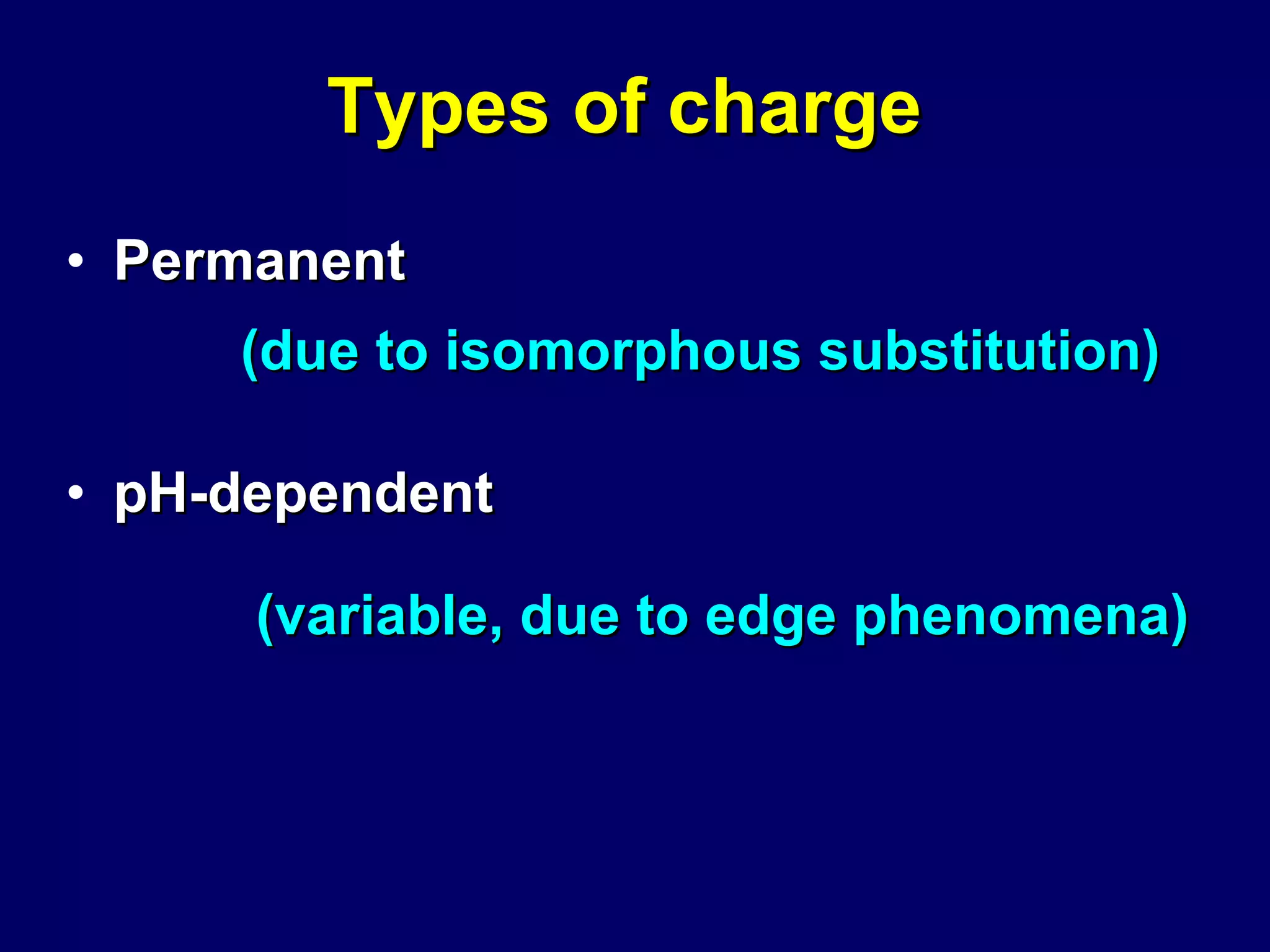 Types of charge

• Permanent

(due to isomorphous substitution)

• pH-dependent

(variable, due to edge phenomena)